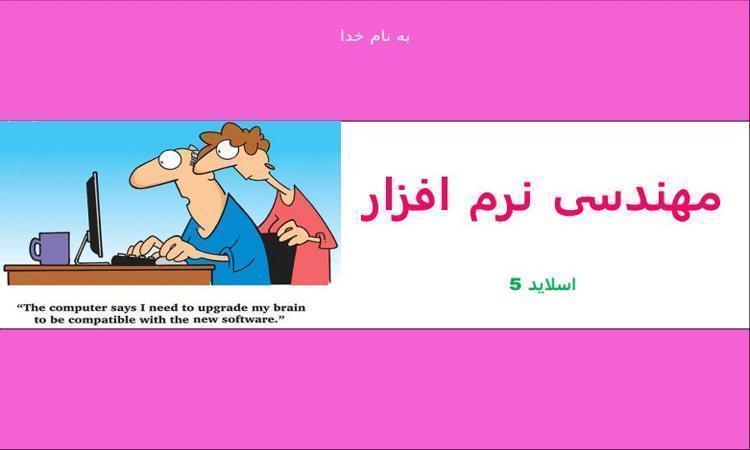 به نام خدا

مهندسی نرم افزار

اسلاید 5

"The computer says I need to upgrade my brain to be compatible with the new software."